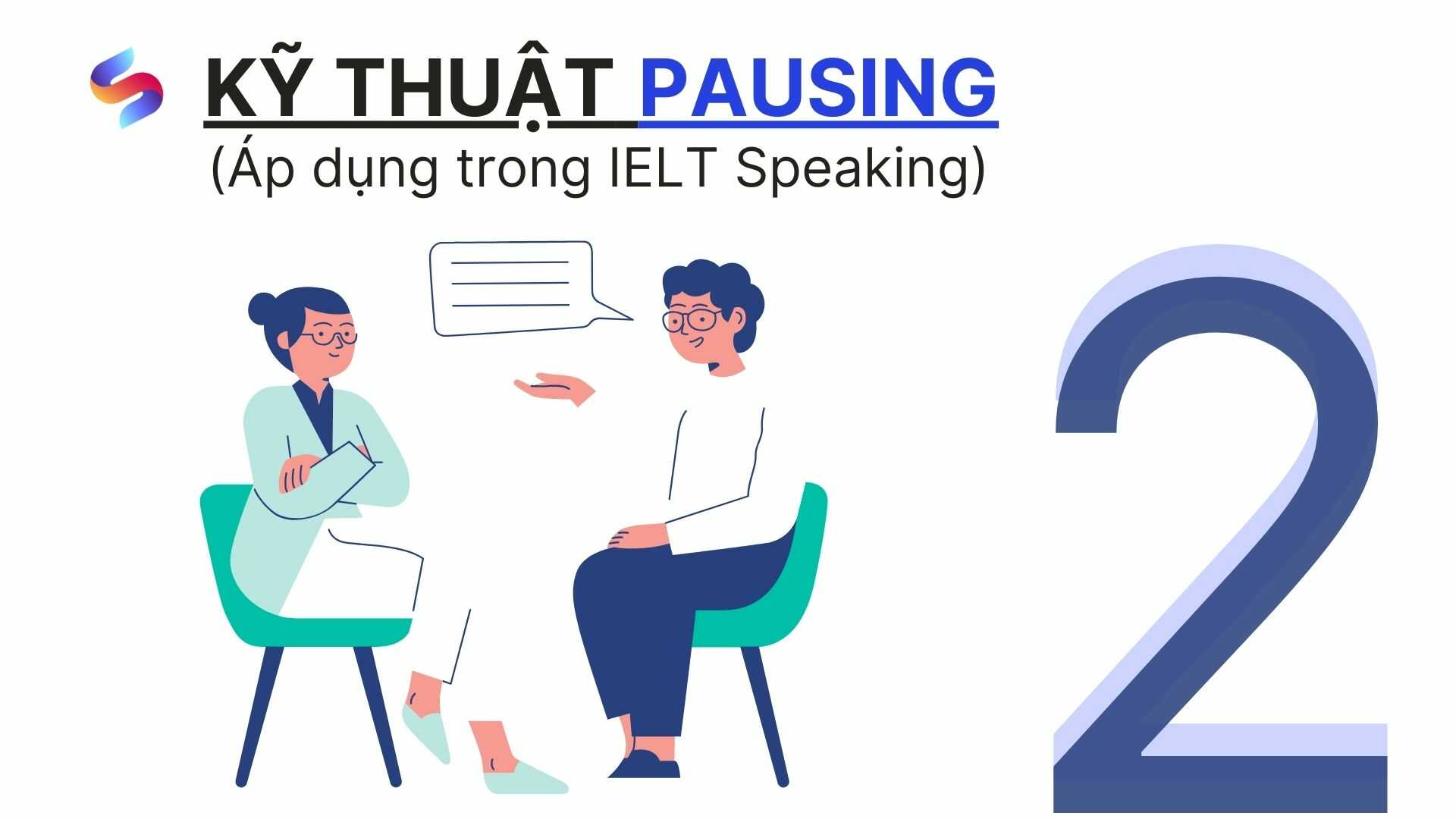 KỸ THUẬT PAUSING
(Áp dụng trong IELT Speaking)

2